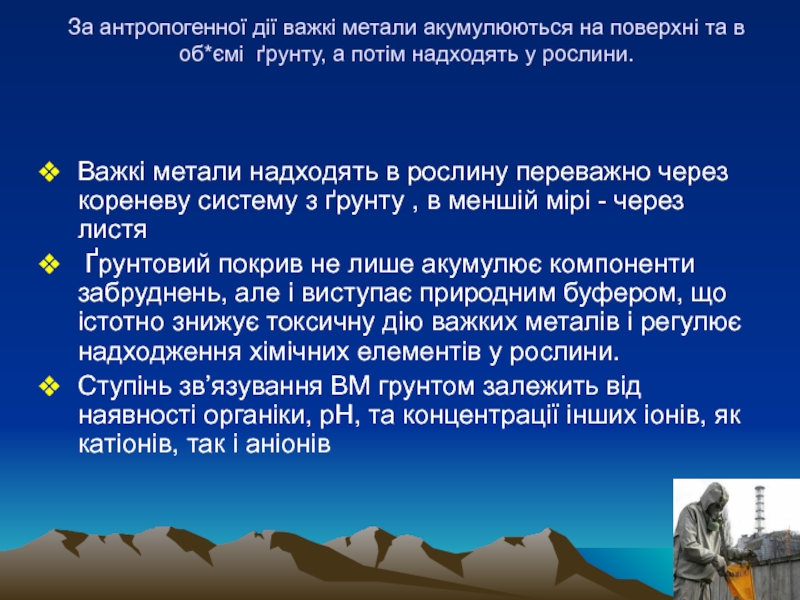 За антропогенної дії важкі метали акумулюються на поверхні та в об*ємі ґрунту, а потім надходять у рослини.

❖ Важкі метали надходять в рослину переважно через кореневу систему з ґрунту , в меншій мірі - через листя

❖ Ґрунтовий покрив не лише акумулює компоненти забруднень, але і виступає природним буфером, що істотно знижує токсичну дію важких металів і регулює надходження хімічних елементів у рослини.

❖ Ступінь зв'язування ВМ грунтом залежить від наявності органіки, pH, та концентрації інших іонів, як катіонів, так і аніонів